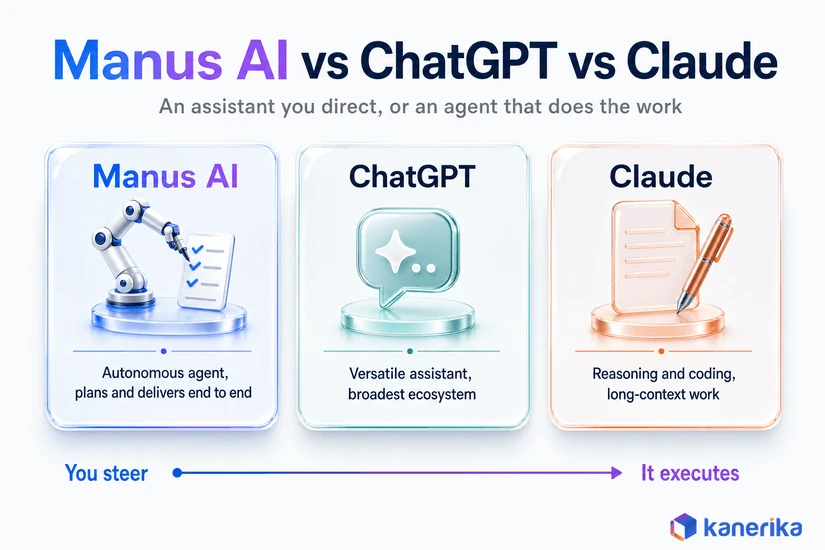 Manus AI vs ChatGPT vs Claude

An assistant you direct, or an agent that does the work

Manus AI

Autonomous agent, plans and delivers end to end

ChatGPT

Versatile assistant, broadest ecosystem

Claude

Reasoning and coding, long-context work

You steer

It executes

kanerika